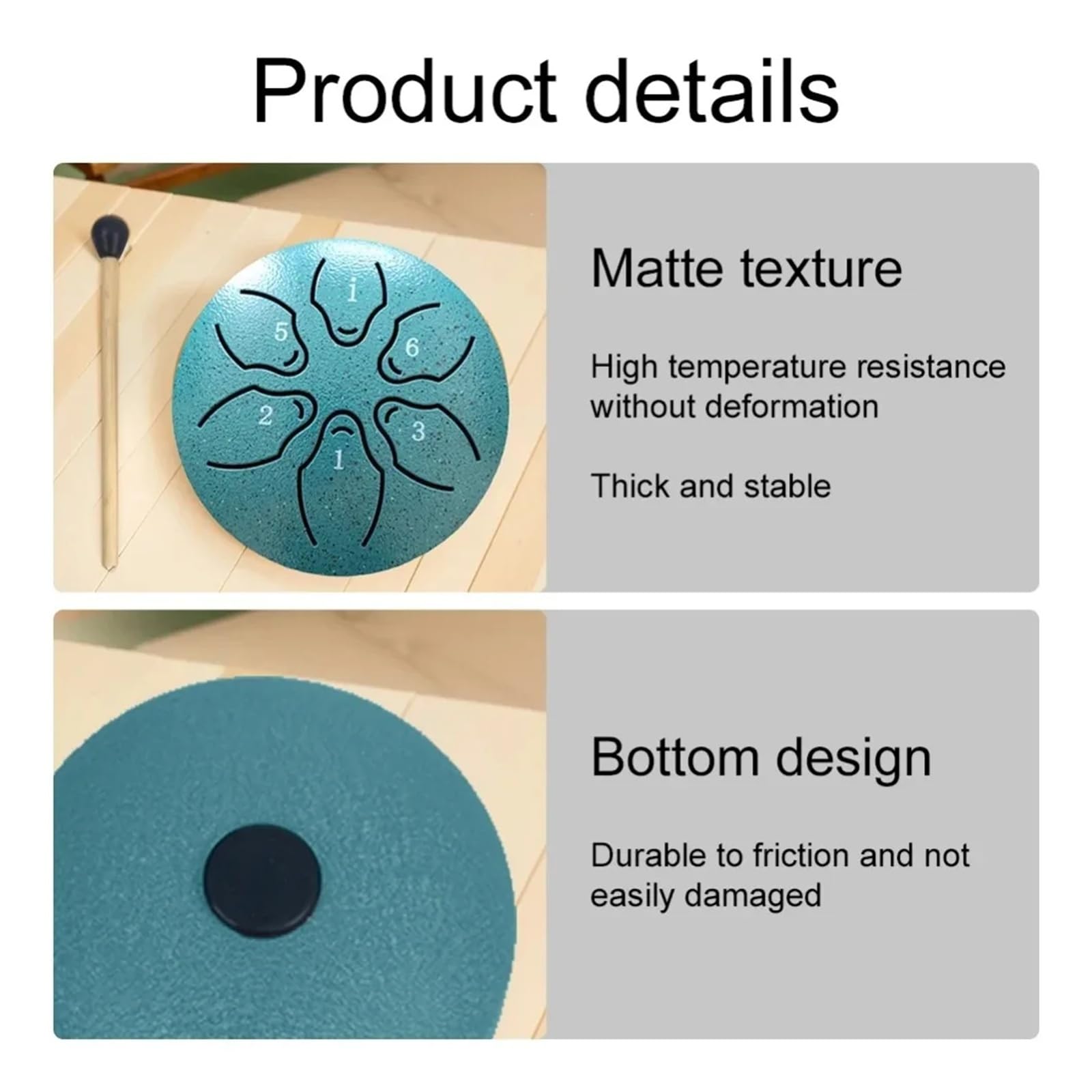 Product details

i
5
6
2
3
1

Matte texture

High temperature resistance without deformation

Thick and stable

Bottom design

Durable to friction and not easily damaged